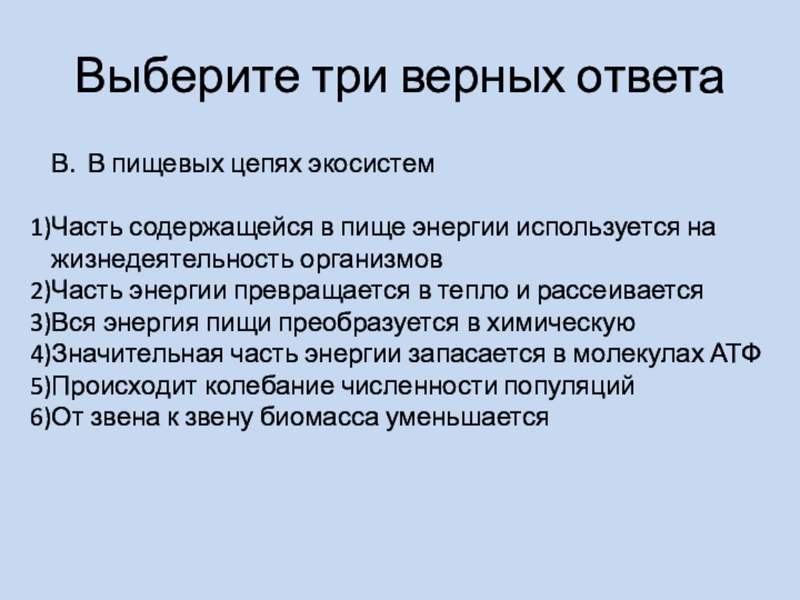 Выберите три верных ответа

В. В пищевых цепях экосистем

1)Часть содержащейся в пище энергии используется на жизнедеятельность организмов
2)Часть энергии превращается в тепло и рассеивается
3)Вся энергия пищи преобразуется в химическую
4)Значительная часть энергии запасается в молекулах АТФ
5)Происходит колебание численности популяций
6)От звена к звену биомасса уменьшается